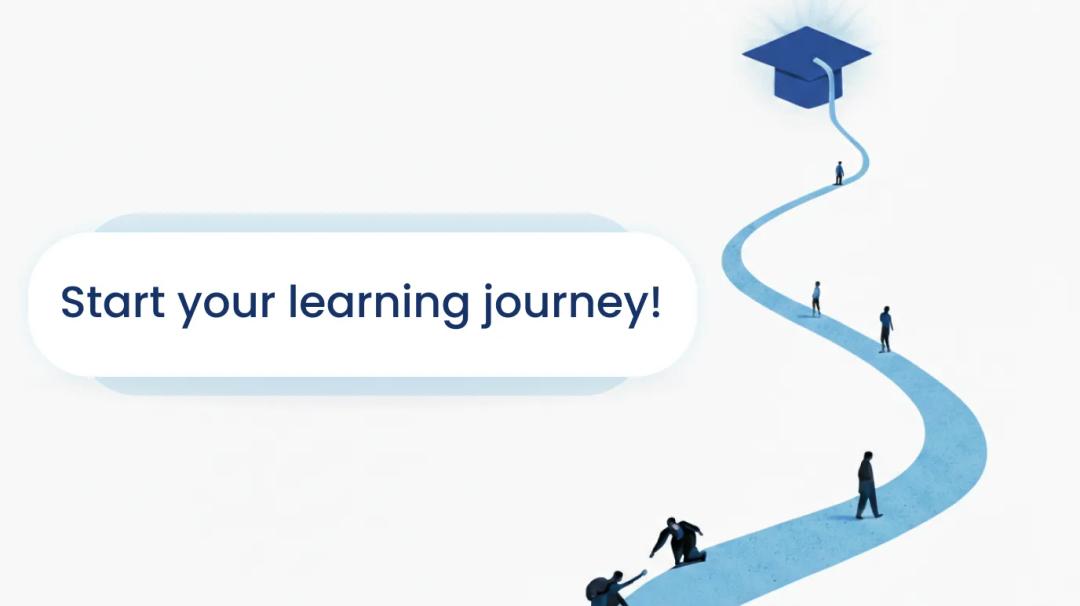 Start your learning journey!